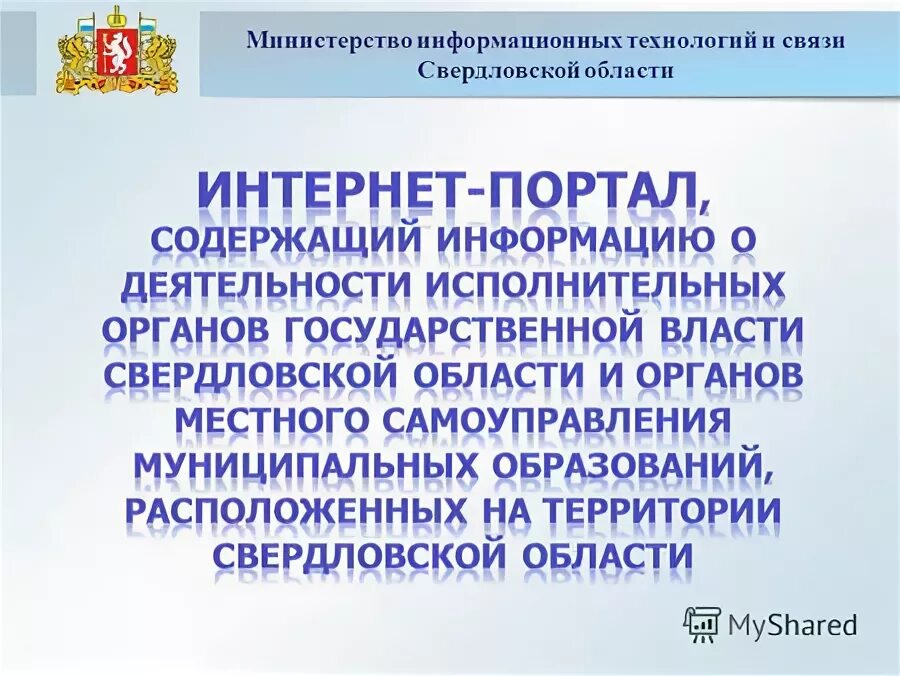 Министерство информационных технологий и связи Свердловской области

ИНТЕРНЕТ-ПОРТАЛ, СОДЕРЖАЩИЙ ИНФОРМАЦИЮ О ДЕЯТЕЛЬНОСТИ ИСПОЛНИТЕЛЬНЫХ ОРГАНОВ ГОСУДАРСТВЕННОЙ ВЛАСТИ СВЕРДЛОВСКОЙ ОБЛАСТИ И ОРГАНОВ МЕСТНОГО САМОУПРАВЛЕНИЯ МУНИЦИПАЛЬНЫХ ОБРАЗОВАНИЙ, РАСПОЛОЖЕННЫХ НА ТЕРРИТОРИИ СВЕРДЛОВСКОЙ ОБЛАСТИ

MyShared